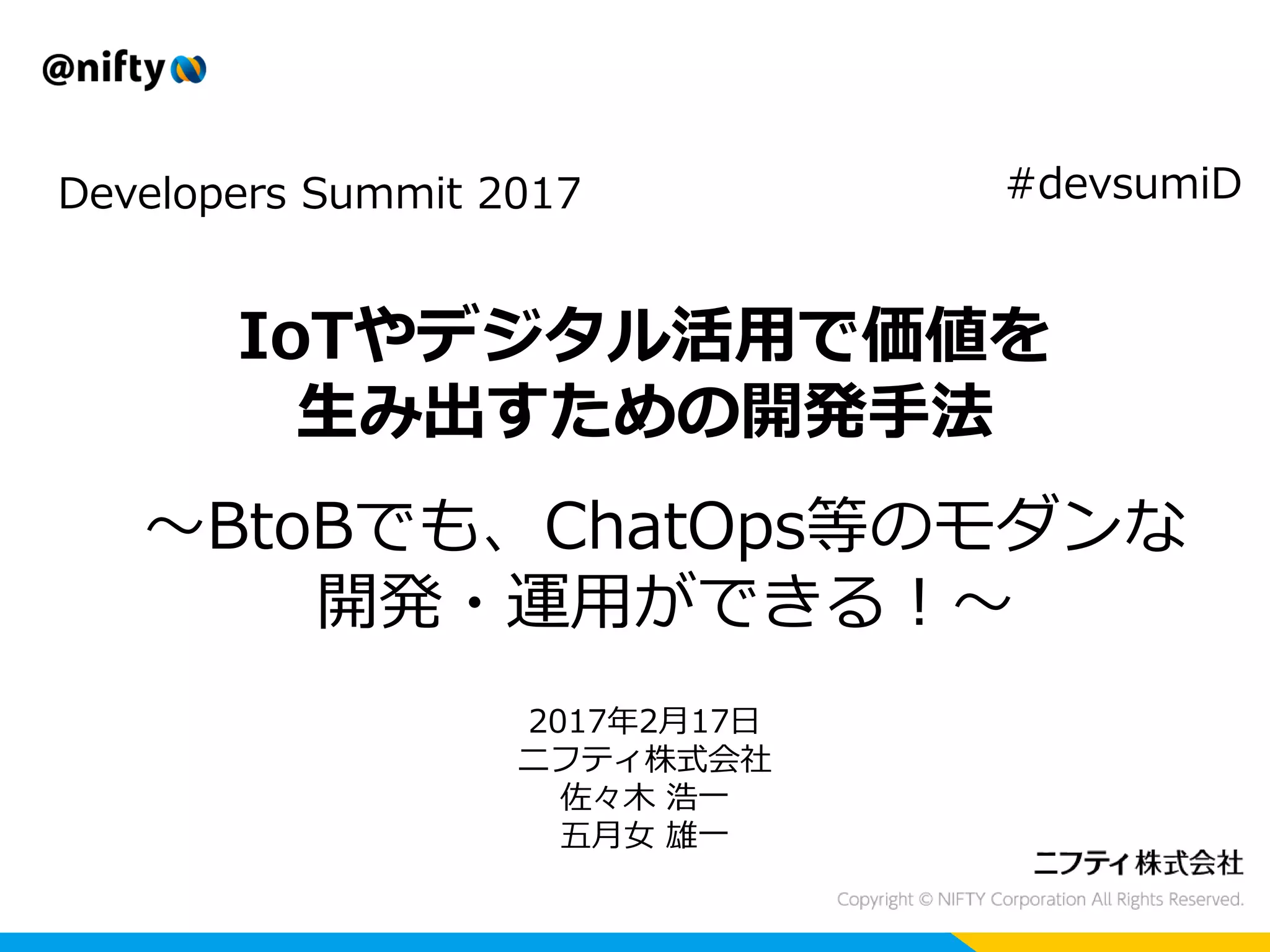 @nifty

Developers Summit 2017

#devsumiD

IoTやデジタル活用で価値を生み出すための開発手法

～BtoBでも、ChatOps等のモダンな開発・運用ができる！～

2017年2月17日
ニフティ株式会社
佐々木 浩一
五月女 雄一

ニフティ株式会社

Copyright © NIFTY Corporation All Rights Reserved.